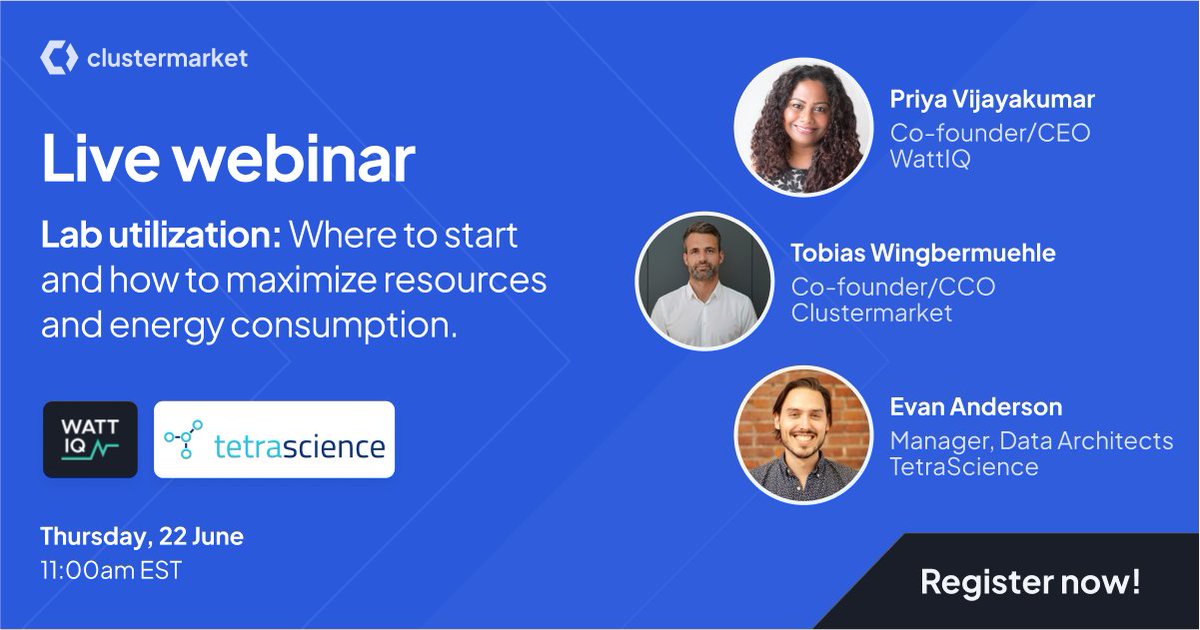 clustermarket

Live webinar

Lab utilization: Where to start and how to maximize resources and energy consumption.

WATT IQ

tetrascience

Thursday, 22 June
11:00am EST

Priya Vijayakumar
Co-founder/CEO
WattIQ

Tobias Wingbermuehle
Co-founder/CCO
Clustermarket

Evan Anderson
Manager, Data Architects
TetraScience

Register now!